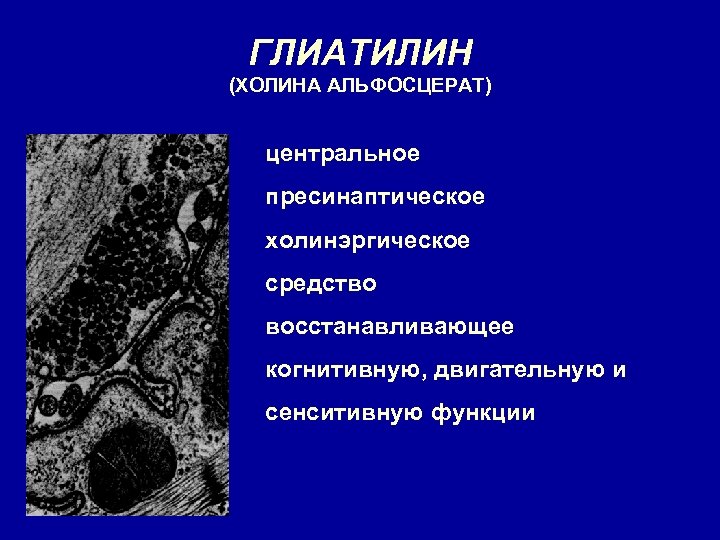 ГЛИАТИЛИН
(ХОЛИНА АЛЬФОСЦЕРАТ)

центральное
пресинаптическое
холинэргическое
средство
восстанавливающее
когнитивную, двигательную и
сенситивную функции